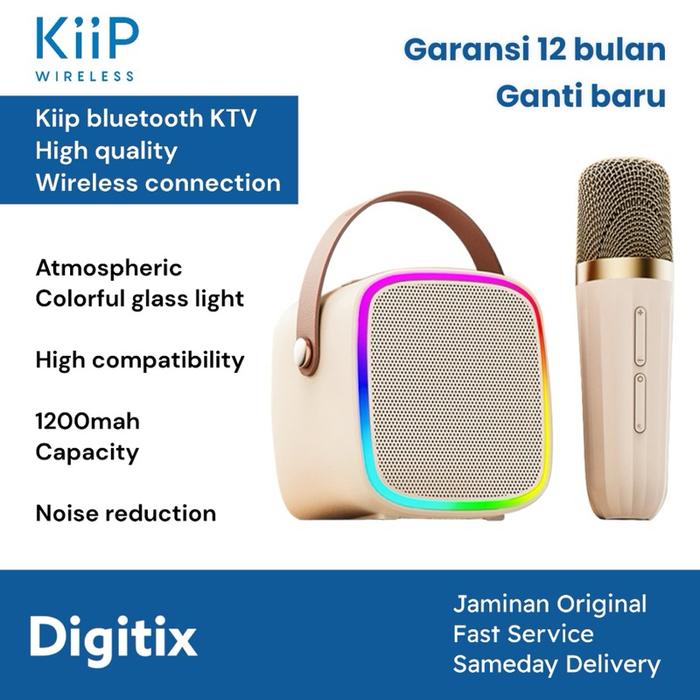 KiiP
WIRELESS

Garansi 12 bulan
Ganti baru

Kiip bluetooth KTV
High quality
Wireless connection

Atmospheric
Colorful glass light

High compatibility

1200mah
Capacity

Noise reduction

Digitix

Jaminan Original
Fast Service
Sameday Delivery